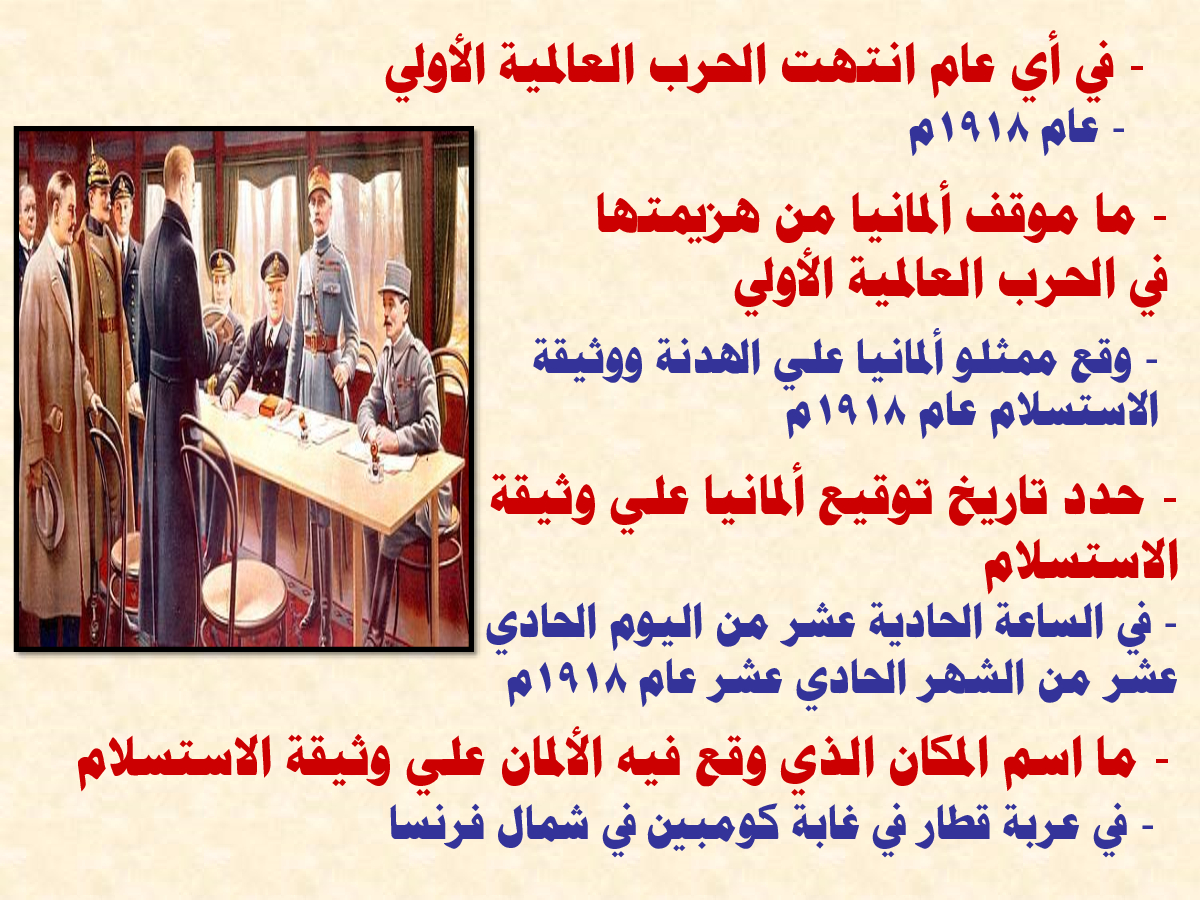 - في أي عام انتهت الحرب العالمية الأولي
- عام ١٩١٨م

- ما موقف ألمانيا من هزيمتها في الحرب العالمية الأولي
- وقع ممثلو ألمانيا علي الهدنة ووثيقة الاستسلام عام ١٩١٨م

- حدد تاريخ توقيع ألمانيا علي وثيقة الاستسلام
- في الساعة الحادية عشر من اليوم الحادي عشر من الشهر الحادي عشر عام ١٩١٨م

- ما اسم المكان الذي وقع فيه الألمان علي وثيقة الاستسلام
- في عربة قطار في غابة كومبين في شمال فرنسا